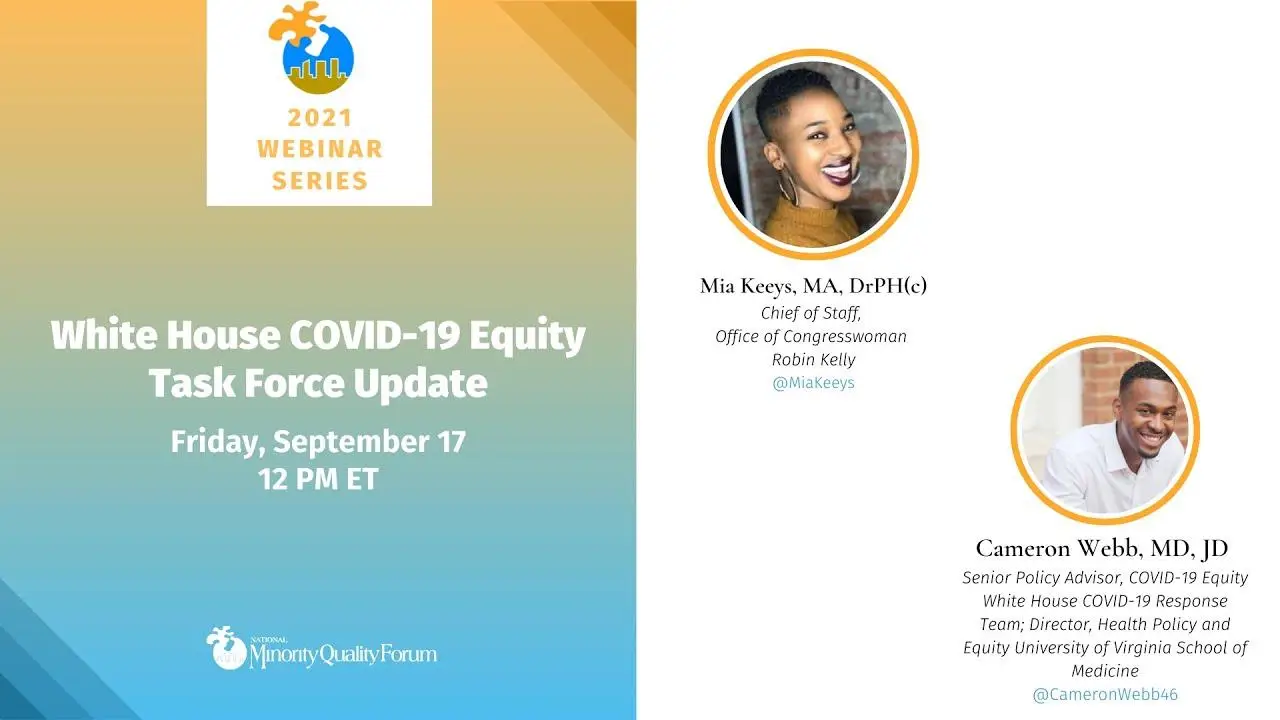 2021 WEBINAR SERIES

White House COVID-19 Equity Task Force Update

Friday, September 17
12 PM ET

NATIONAL Minority Quality Forum

Mia Keeys, MA, DrPH(c)
Chief of Staff,
Office of Congresswoman Robin Kelly
@MiaKeeys

Cameron Webb, MD, JD
Senior Policy Advisor, COVID-19 Equity White House COVID-19 Response Team; Director, Health Policy and Equity University of Virginia School of Medicine
@CameronWebb46